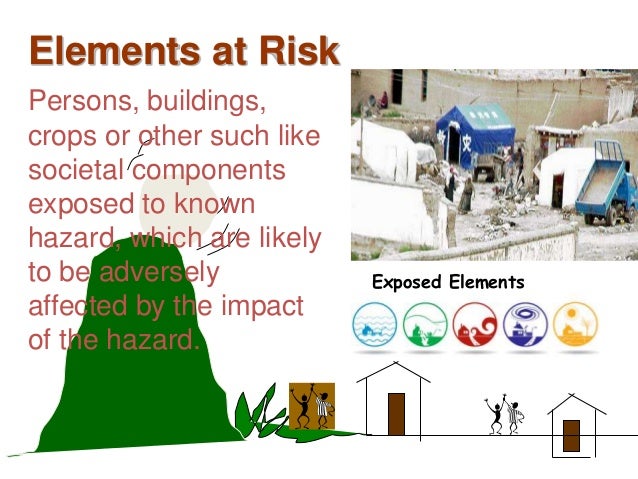 Elements at Risk

Persons, buildings, crops or other such like societal components exposed to known hazard, which are likely to be adversely affected by the impact of the hazard.

Exposed Elements